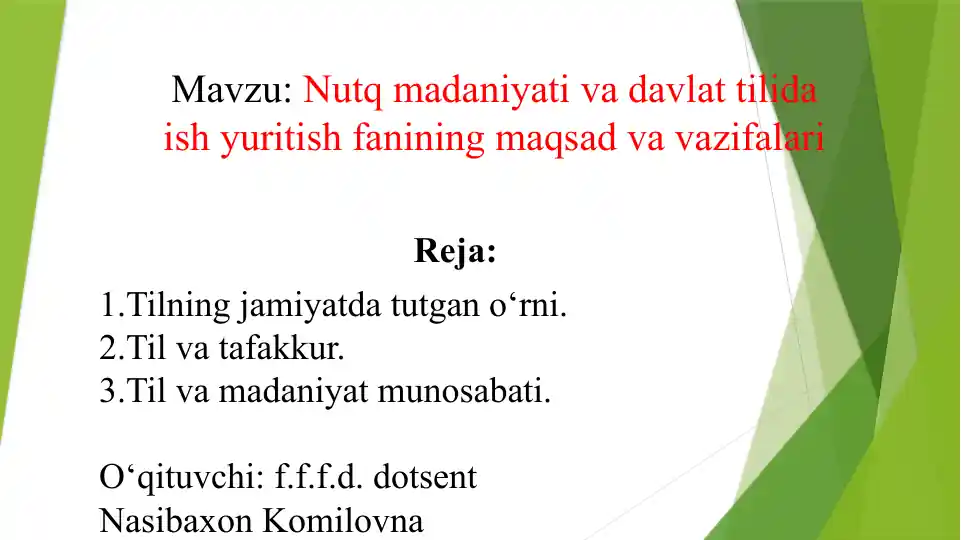 Mavzu: Nutq madaniyati va davlat tilida ish yuritish fanining maqsad va vazifalari

Reja:

1.Tilning jamiyatda tutgan o‘rni.
2.Til va tafakkur.
3.Til va madaniyat munosabati.

O‘qituvchi: f.f.f.d. dotsent Nasibaxon Komilovna